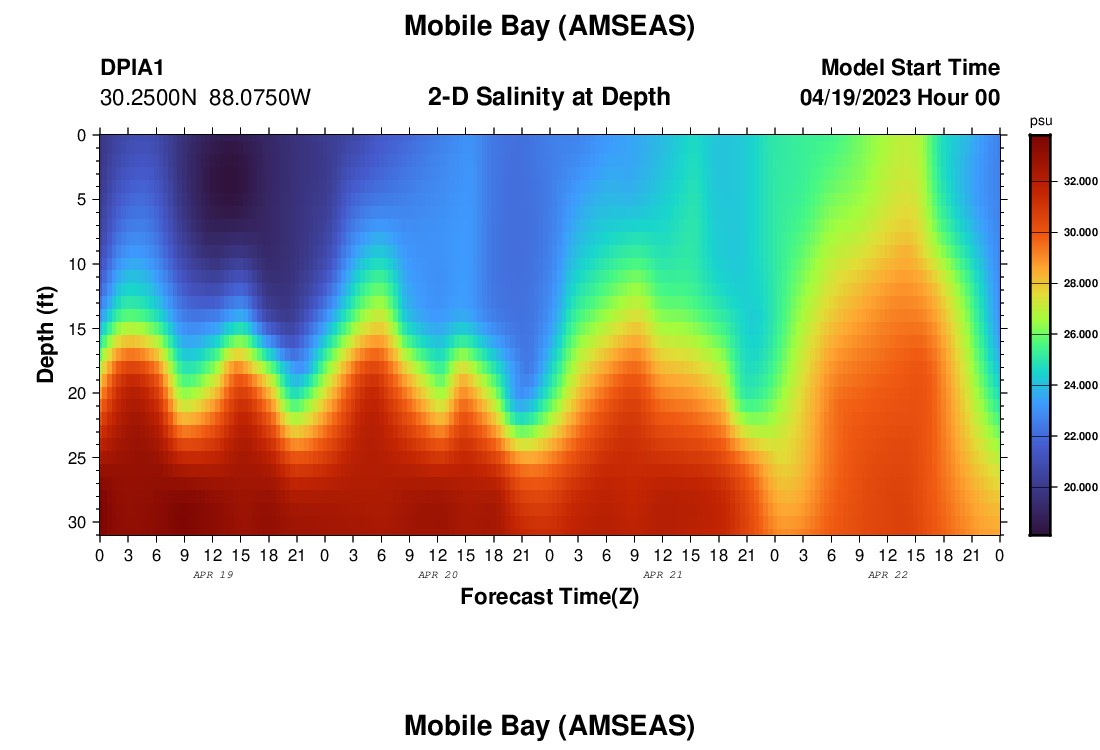 Mobile Bay (AMSEAS)

DPIA1
30.2500N 88.0750W

2-D Salinity at Depth

Model Start Time
04/19/2023 Hour 00

psu
32.000
30.000
28.000
26.000
24.000
22.000
20.000

Depth (ft)
0
5
10
15
20
25
30

0 3 6 9 12 15 18 21 0 3 6 9 12 15 18 21 0 3 6 9 12 15 18 21 0 3 6 9 12 15 18 21 0
APR 19
APR 20
APR 21
APR 22
Forecast Time(Z)

Mobile Bay (AMSEAS)